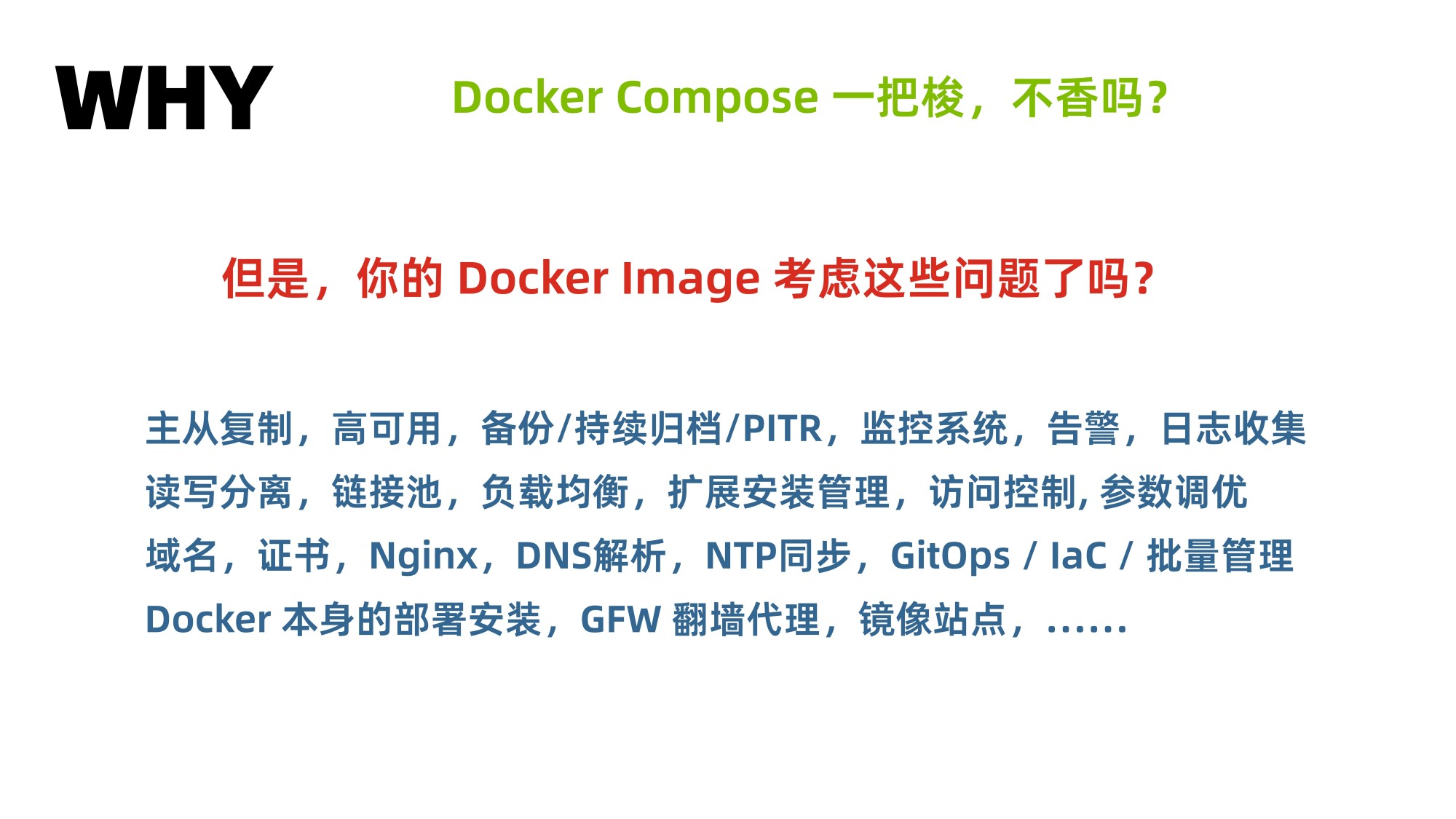 WHY

Docker Compose 一把梭，不香吗？

但是，你的 Docker Image 考虑这些问题了吗？

主从复制，高可用，备份/持续归档/PITR，监控系统，告警，日志收集
读写分离，链接池，负载均衡，扩展安装管理，访问控制, 参数调优
域名，证书，Nginx，DNS解析，NTP同步，GitOps / IaC / 批量管理
Docker 本身的部署安装，GFW 翻墙代理，镜像站点，……